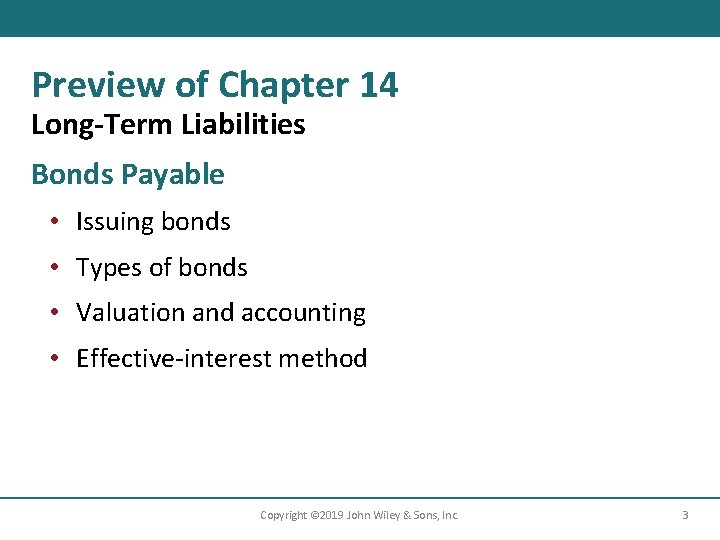 Preview of Chapter 14
Long-Term Liabilities

Bonds Payable

• Issuing bonds
• Types of bonds
• Valuation and accounting
• Effective-interest method

Copyright ©2019 John Wiley & Sons, Inc.

3